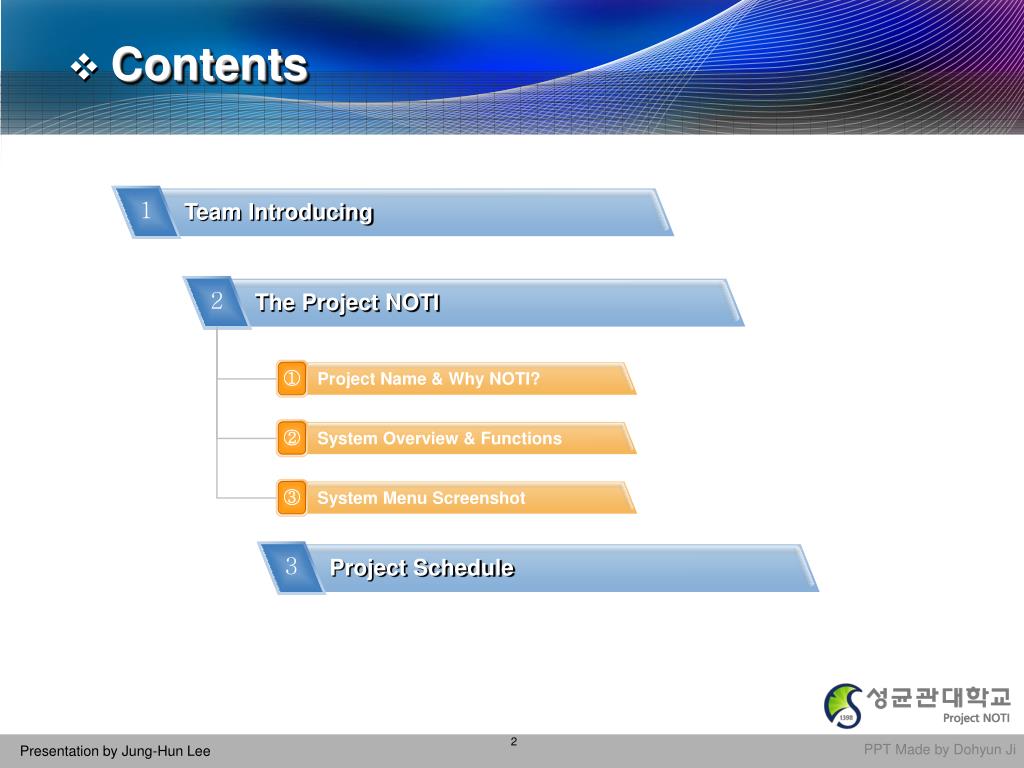 ❖ Contents

1 Team Introducing

2 The Project NOTI

① Project Name & Why NOTI?

② System Overview & Functions

③ System Menu Screenshot

3 Project Schedule

1398 성균관대학교 Project NOTI

Presentation by Jung-Hun Lee

2

PPT Made by Dohyun Ji